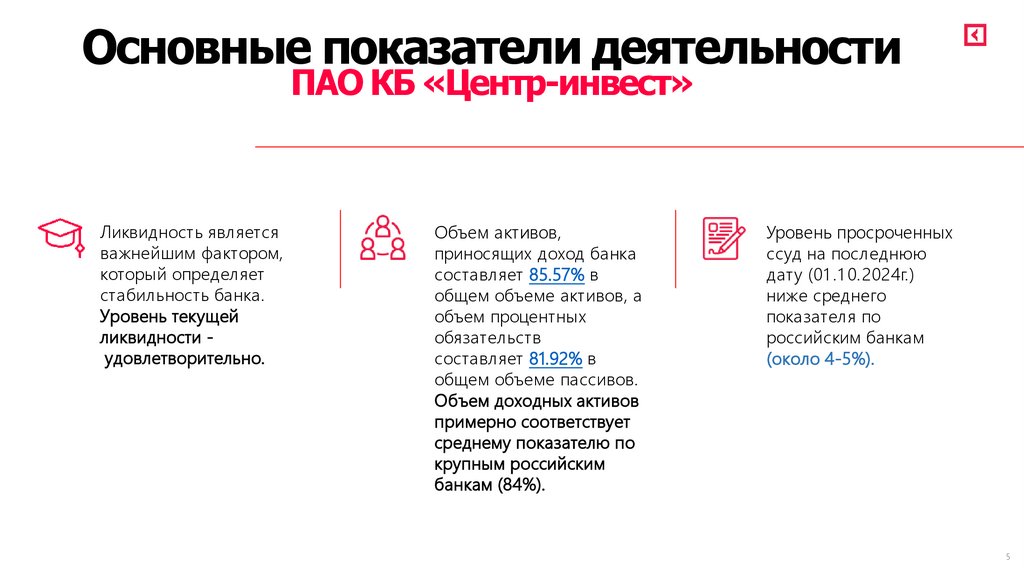 Основные показатели деятельности
ПАО КБ «Центр-инвест»

Ликвидность является важнейшим фактором, который определяет стабильность банка. Уровень текущей ликвидности - удовлетворительно.

Объем активов, приносящих доход банка составляет 85.57% в общем объеме активов, а объем процентных обязательств составляет 81.92% в общем объеме пассивов. Объем доходных активов примерно соответствует среднему показателю по крупным российским банкам (84%).

Уровень просроченных ссуд на последнюю дату (01.10.2024г.) ниже среднего показателя по российским банкам (около 4-5%).

5